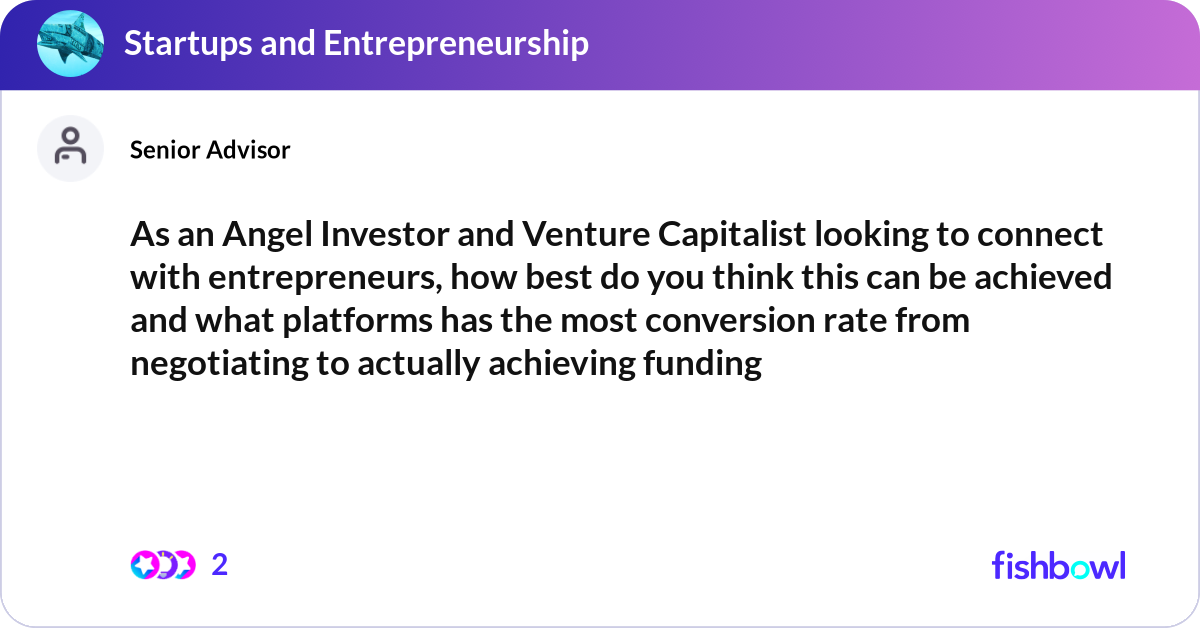 Startups and Entrepreneurship

Senior Advisor

As an Angel Investor and Venture Capitalist looking to connect with entrepreneurs, how best do you think this can be achieved and what platforms has the most conversion rate from negotiating to actually achieving funding

2

fishbowl